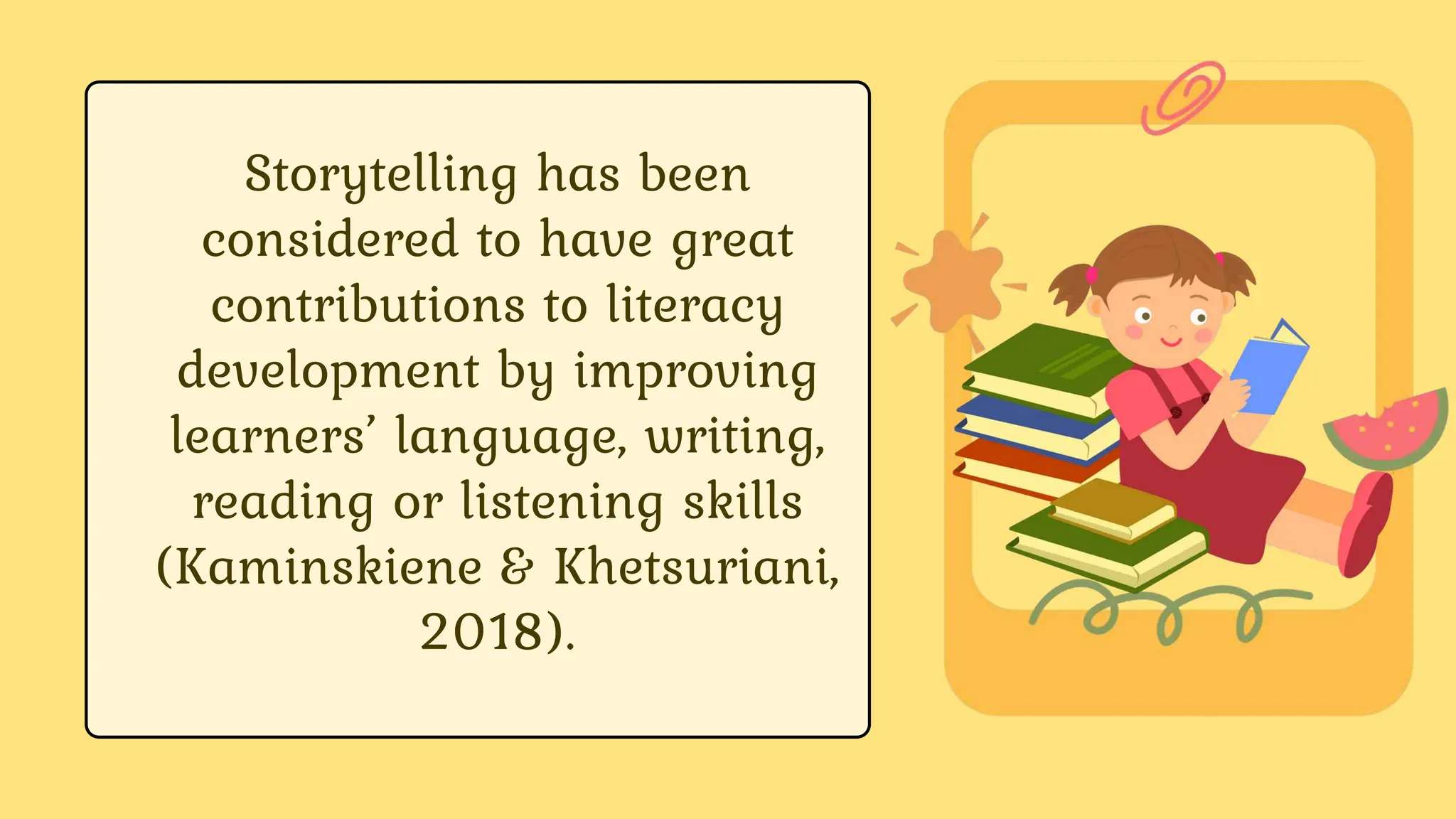 Storytelling has been considered to have great contributions to literacy development by improving learners’ language, writing, reading or listening skills (Kaminskiene & Khetsuriani, 2018).